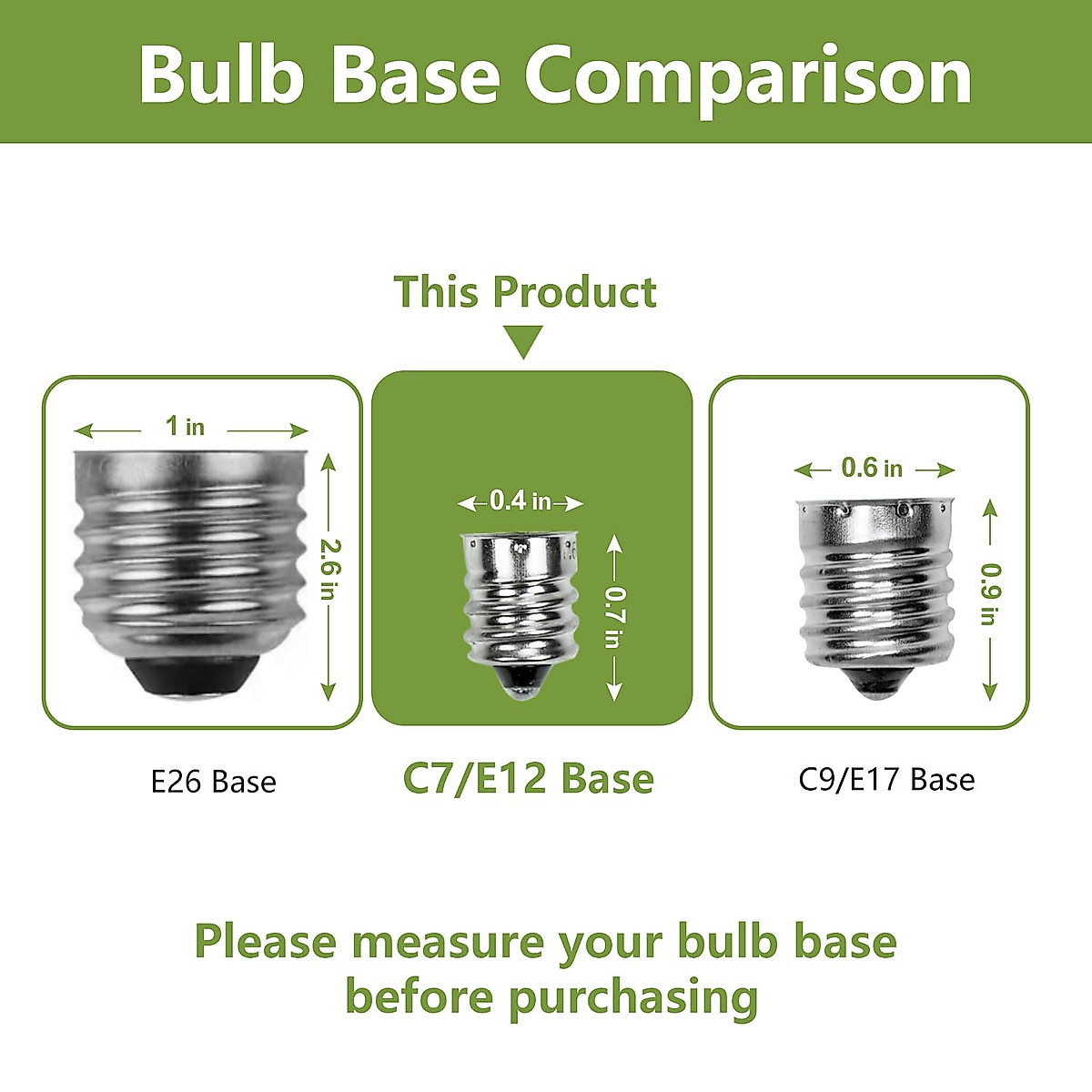 Bulb Base Comparison

This Product

1 in

2.6 in

0.4 in

0.7 in

0.6 in

0.9 in

E26 Base

C7/E12 Base

C9/E17 Base

Please measure your bulb base before purchasing